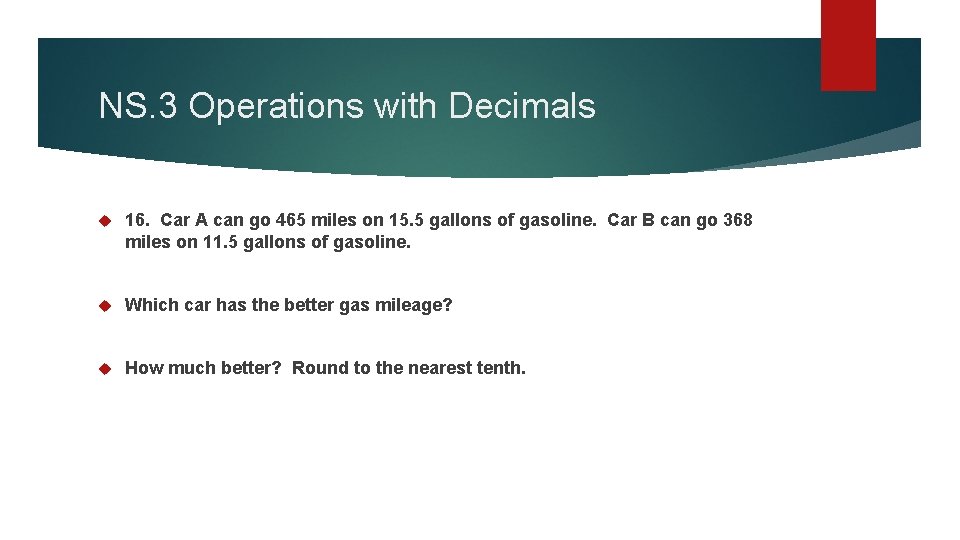 NS.3 Operations with Decimals

16. Car A can go 465 miles on 15.5 gallons of gasoline. Car B can go 368 miles on 11.5 gallons of gasoline.

Which car has the better gas mileage?

How much better? Round to the nearest tenth.